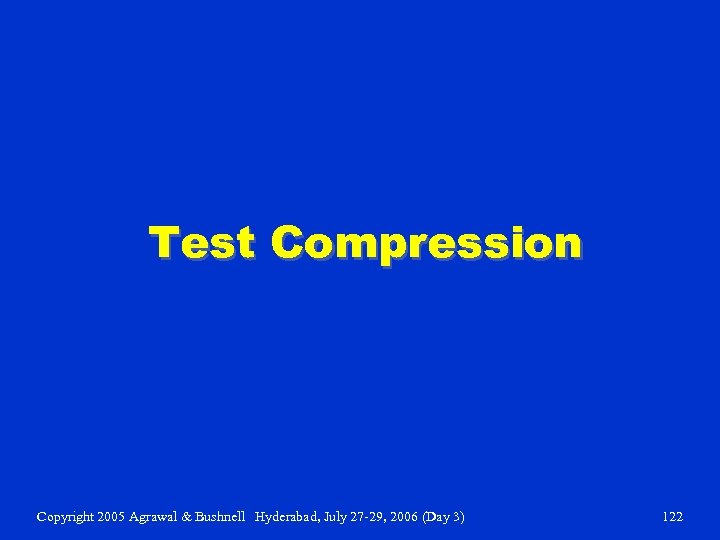 Test Compression

Copyright 2005 Agrawal & Bushnell Hyderabad, July 27-29, 2006 (Day 3) 122